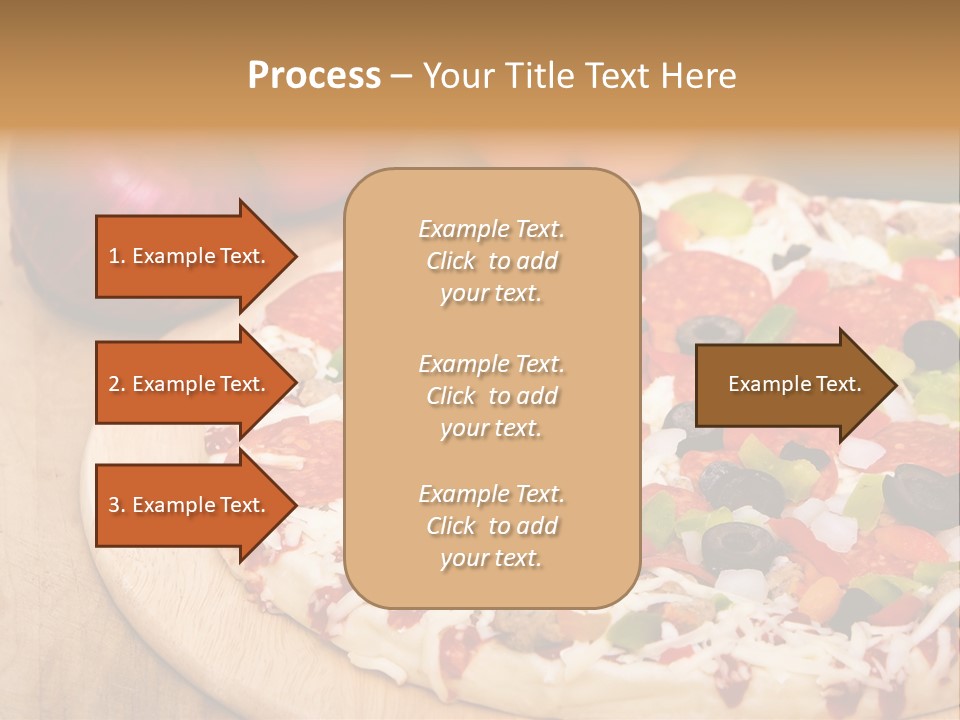 Process – Your Title Text Here

1. Example Text.

2. Example Text.

3. Example Text.

Example Text. Click to add your text.

Example Text. Click to add your text.

Example Text. Click to add your text.

Example Text.